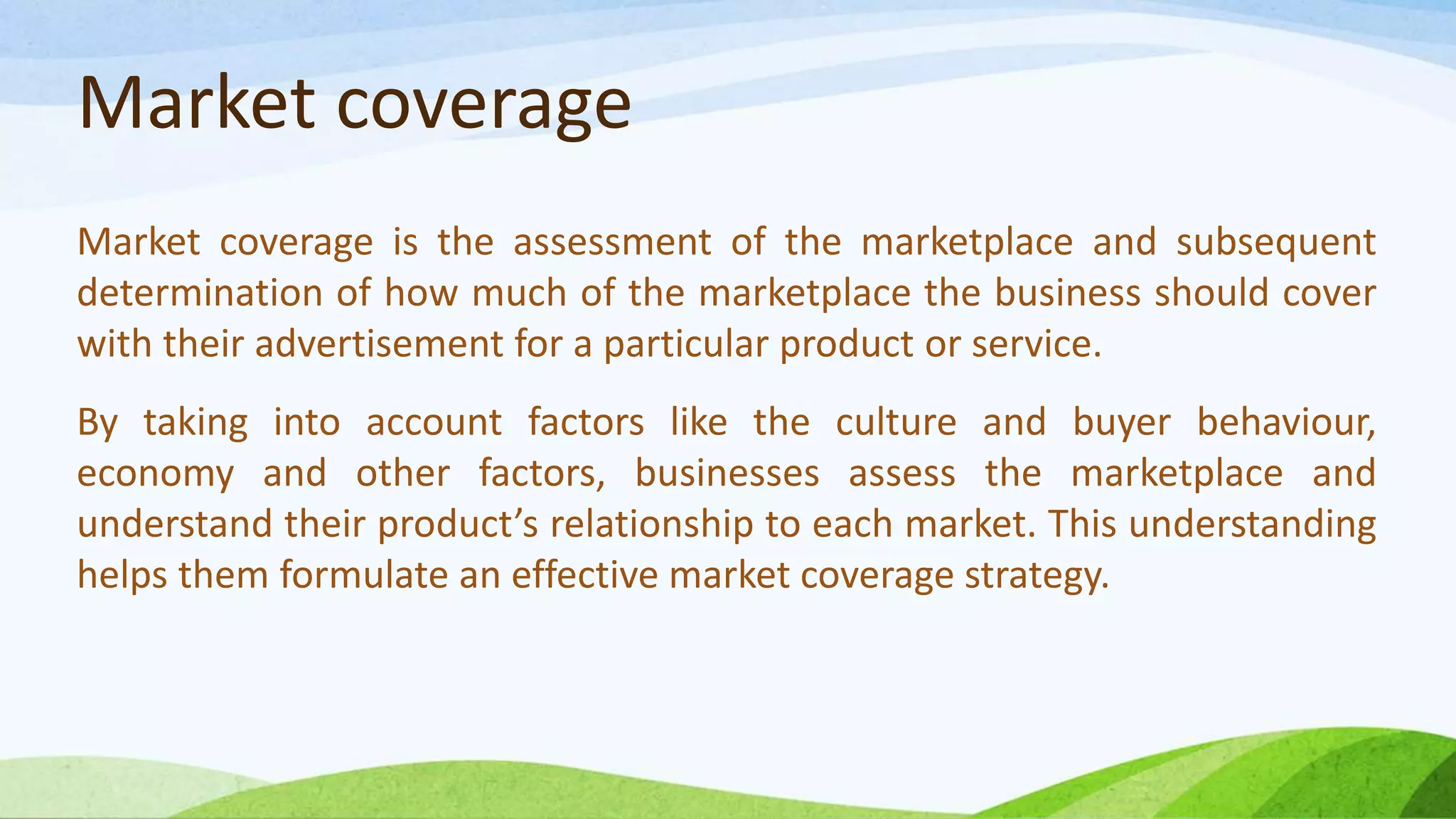 Market coverage

Market coverage is the assessment of the marketplace and subsequent determination of how much of the marketplace the business should cover with their advertisement for a particular product or service.

By taking into account factors like the culture and buyer behaviour, economy and other factors, businesses assess the marketplace and understand their product’s relationship to each market. This understanding helps them formulate an effective market coverage strategy.